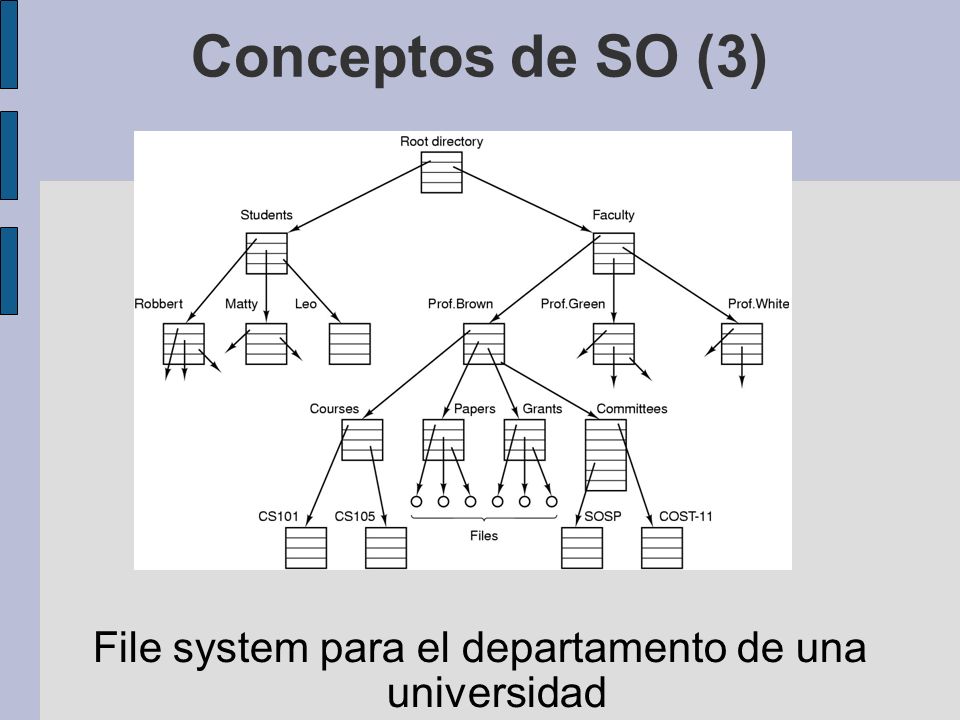 Conceptos de SO (3)

Root directory

Students

Faculty

Robbert

Matty

Leo

Prof.Brown

Prof.Green

Prof.White

Courses

Papers

Grants

Committees

CS101

CS105

Files

SOSP

COST-11

File system para el departamento de una universidad